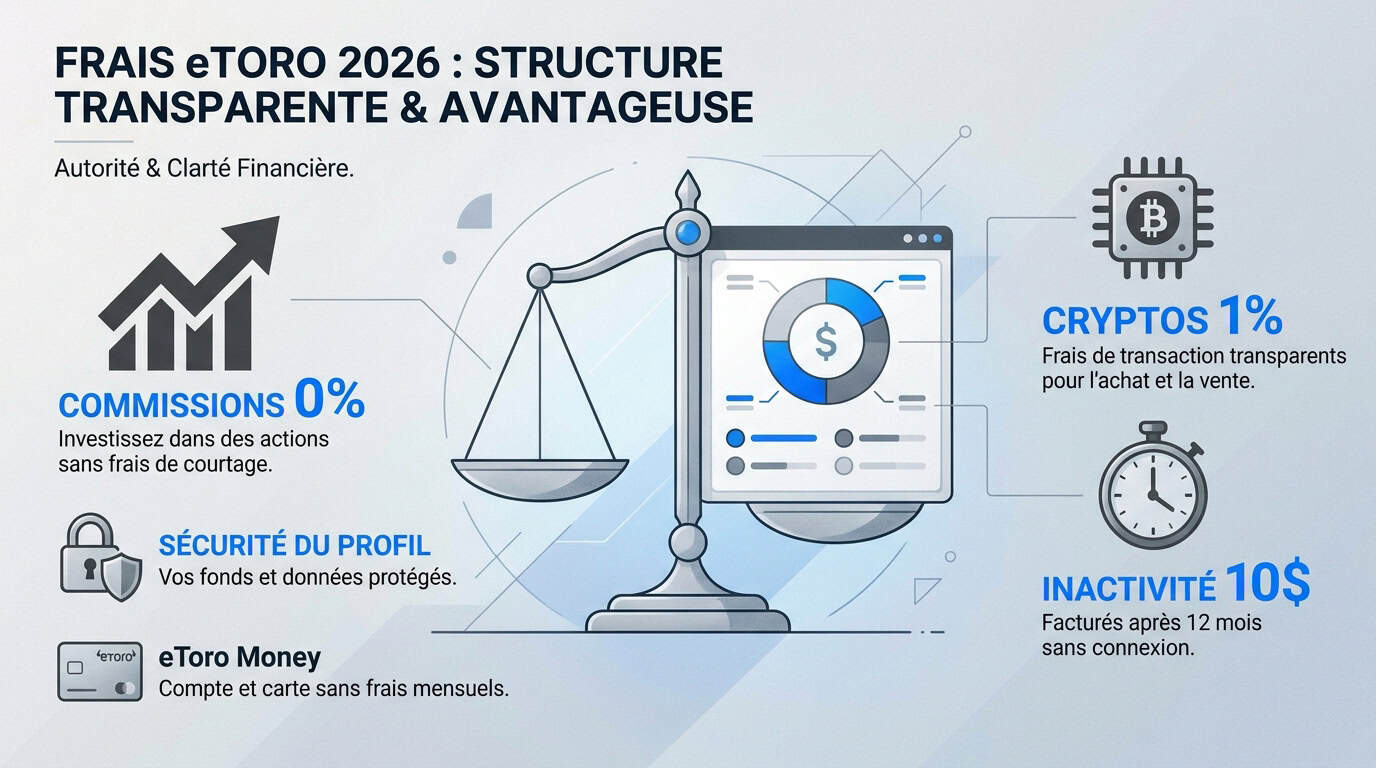 FRAIS eTORO 2026 : STRUCTURE TRANSPARENTE & AVANTAGEUSE

Autorité & Clarté Financière.

COMMISSIONS 0%
Investissez dans des actions sans frais de courtage.

SÉCURITÉ DU PROFIL
Vos fonds et données protégés.

eToro
eToro Money
Compte et carte sans frais mensuels.

$

CRYPTOS 1%
Frais de transaction transparents pour l'achat et la vente.

INACTIVITÉ 10$
Facturés après 12 mois sans connexion.